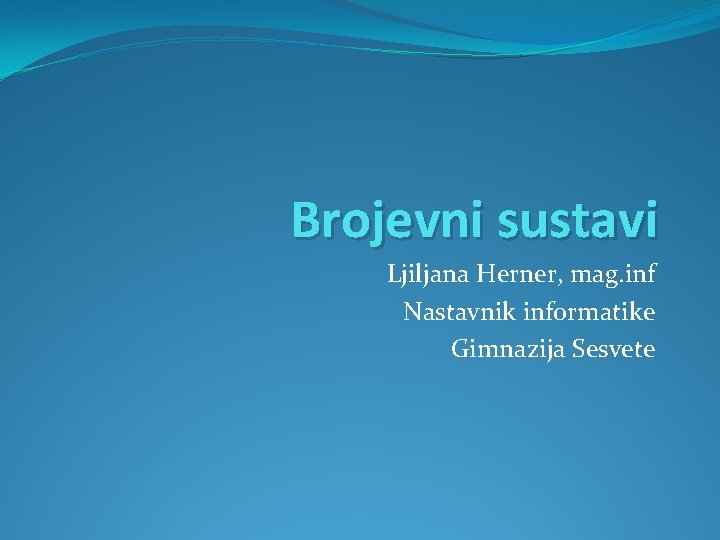 Brojevni sustavi

Ljiljana Herner, mag.inf
Nastavnik informatike
Gimnazija Sesvete